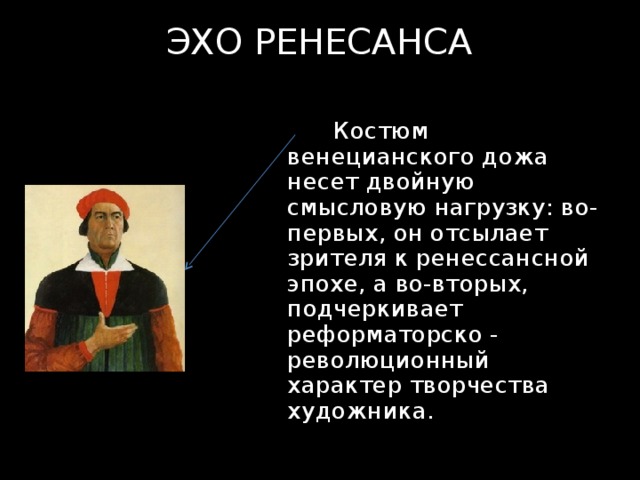 ЭХО РЕНЕСАНСА

Костюм венецианского дожа несет двойную смысловую нагрузку: во-первых, он отсылает зрителя к ренессансной эпохе, а во-вторых, подчеркивает реформаторско - революционный характер творчества художника.